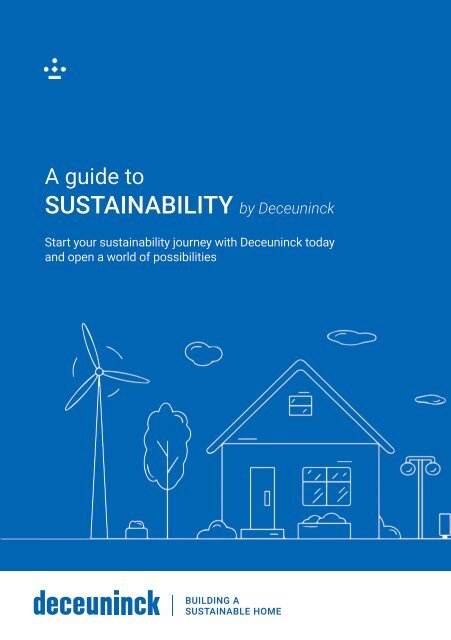 A guide to
SUSTAINABILITY by Deceuninck

Start your sustainability journey with Deceuninck today and open a world of possibilities

deceuninck | BUILDING A SUSTAINABLE HOME